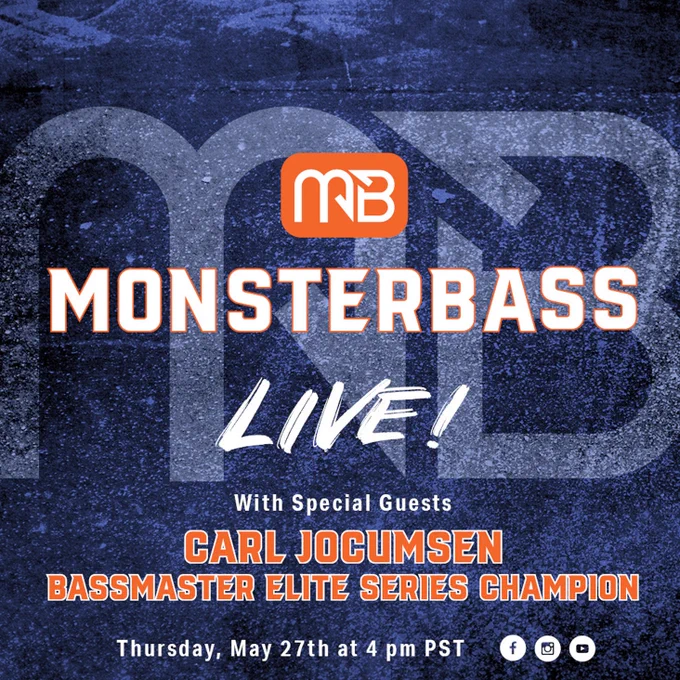 MB

MONSTERBASS

LIVE!

With Special Guests

CARL JOCUMSEN

BASSMASTER ELITE SERIES CHAMPION

Thursday, May 27th at 4 pm PST